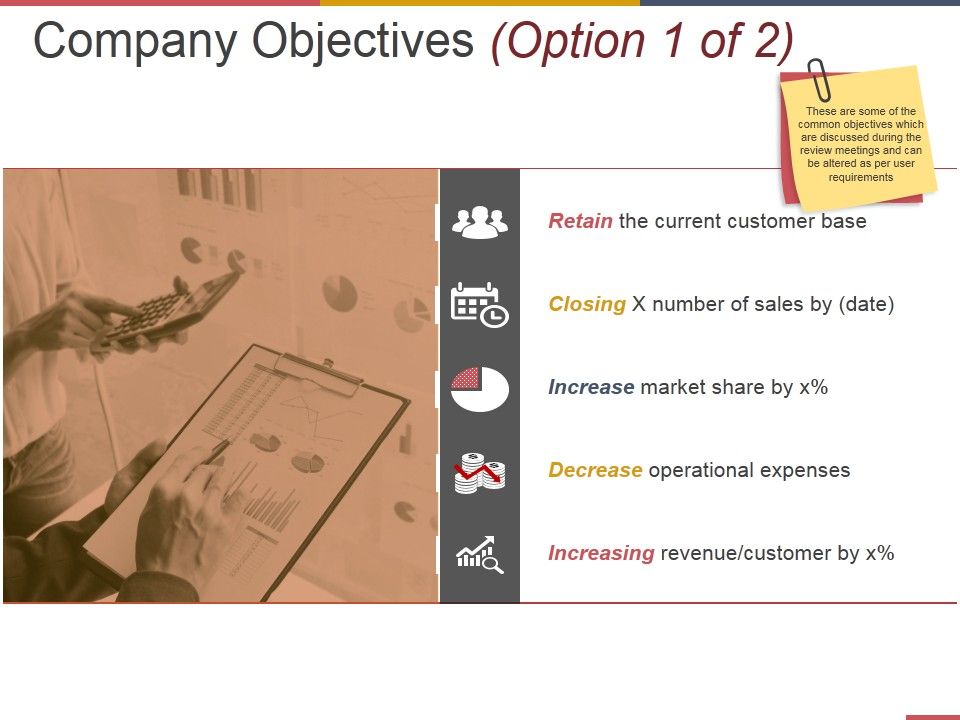 Company Objectives (Option 1 of 2)

These are some of the common objectives which are discussed during the review meetings and can be altered as per user requirements

Retain the current customer base

Closing X number of sales by (date)

Increase market share by x%

Decrease operational expenses

Increasing revenue/customer by x%